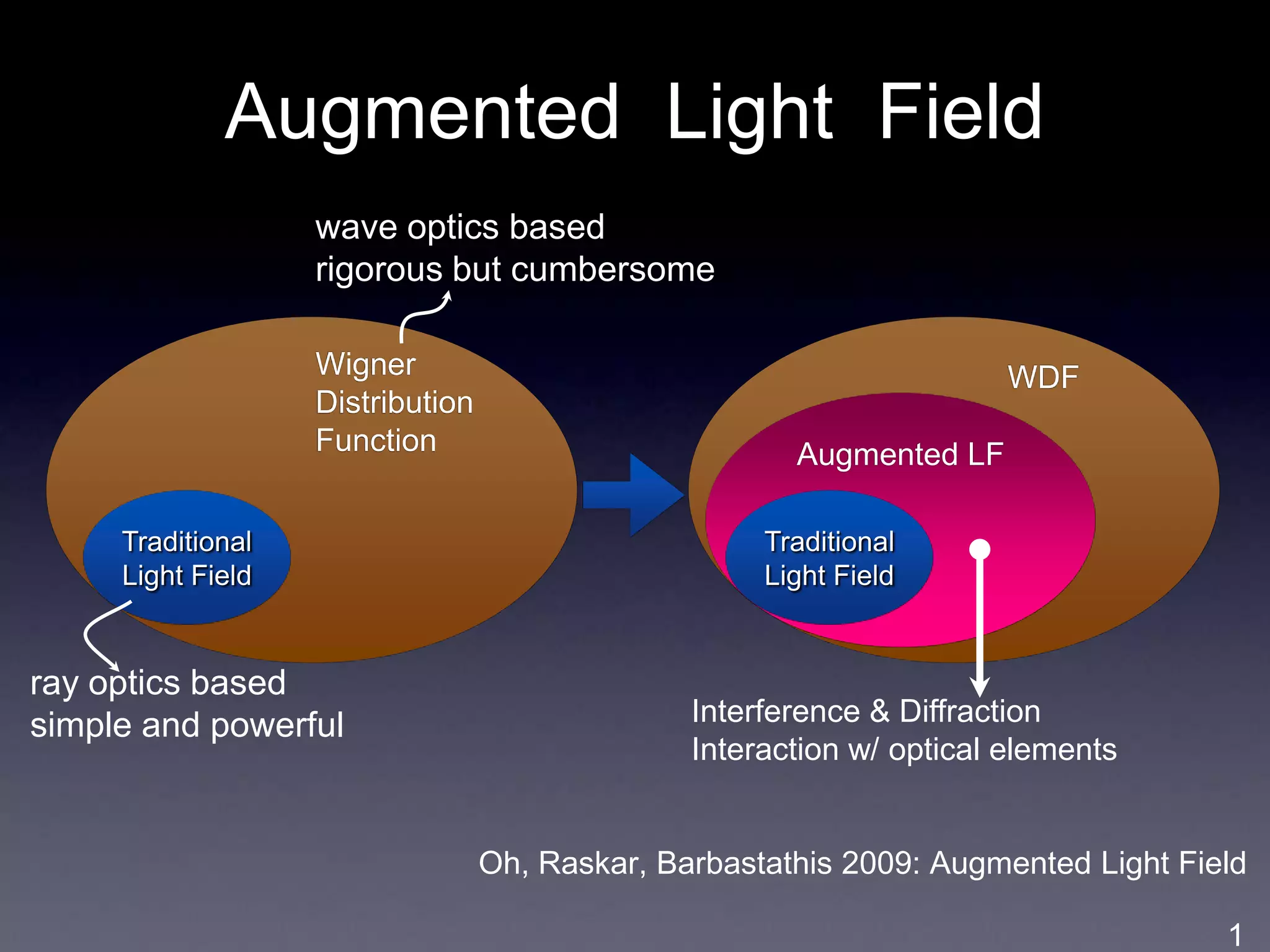 Augmented Light Field

wave optics based
rigorous but cumbersome

Wigner
Distribution
Function

Traditional
Light Field

ray optics based
simple and powerful

WDF

Augmented LF

Traditional
Light Field

Interference & Diffraction
Interaction w/ optical elements

Oh, Raskar, Barbastathis 2009: Augmented Light Field

1